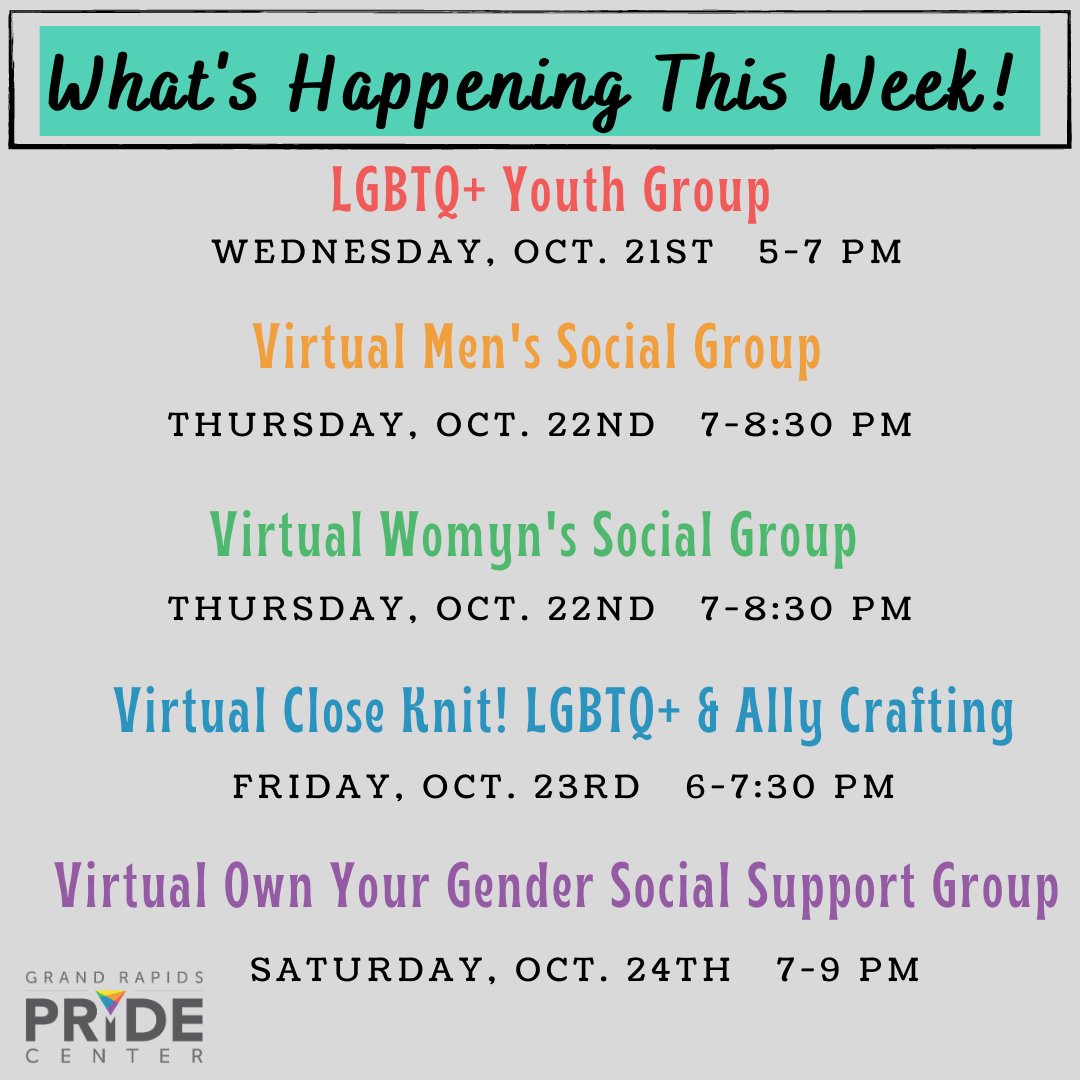 What's Happening This Week!

LGBTQ+ Youth Group
WEDNESDAY, OCT. 21ST 5-7 PM

Virtual Men's Social Group
THURSDAY, OCT. 22ND 7-8:30 PM

Virtual Womyn's Social Group
THURSDAY, OCT. 22ND 7-8:30 PM

Virtual Close Knit! LGBTQ+ & Ally Crafting
FRIDAY, OCT. 23RD 6-7:30 PM

Virtual Own Your Gender Social Support Group
SATURDAY, OCT. 24TH 7-9 PM

GRAND RAPIDS
PRIDE
CENTER